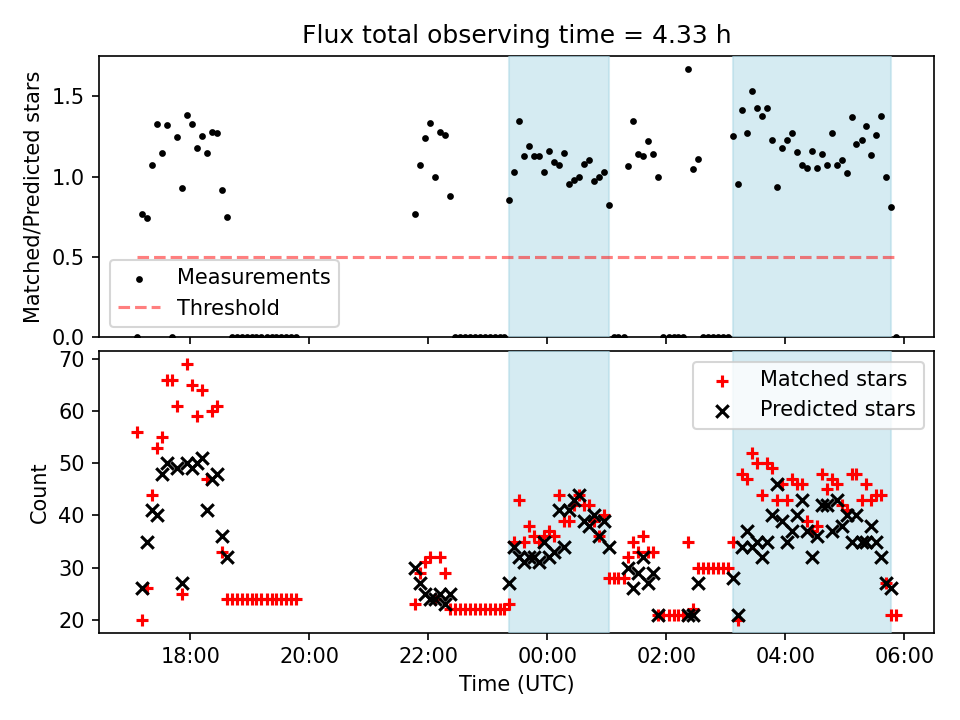 Flux total observing time = 4.33 h

Matched/Predicted stars

1.5
1.0
0.5
0.0

Measurements
Threshold

Count

70
60
50
40
30
20

Matched stars
Predicted stars

18:00
20:00
22:00
00:00
02:00
04:00
06:00

Time (UTC)